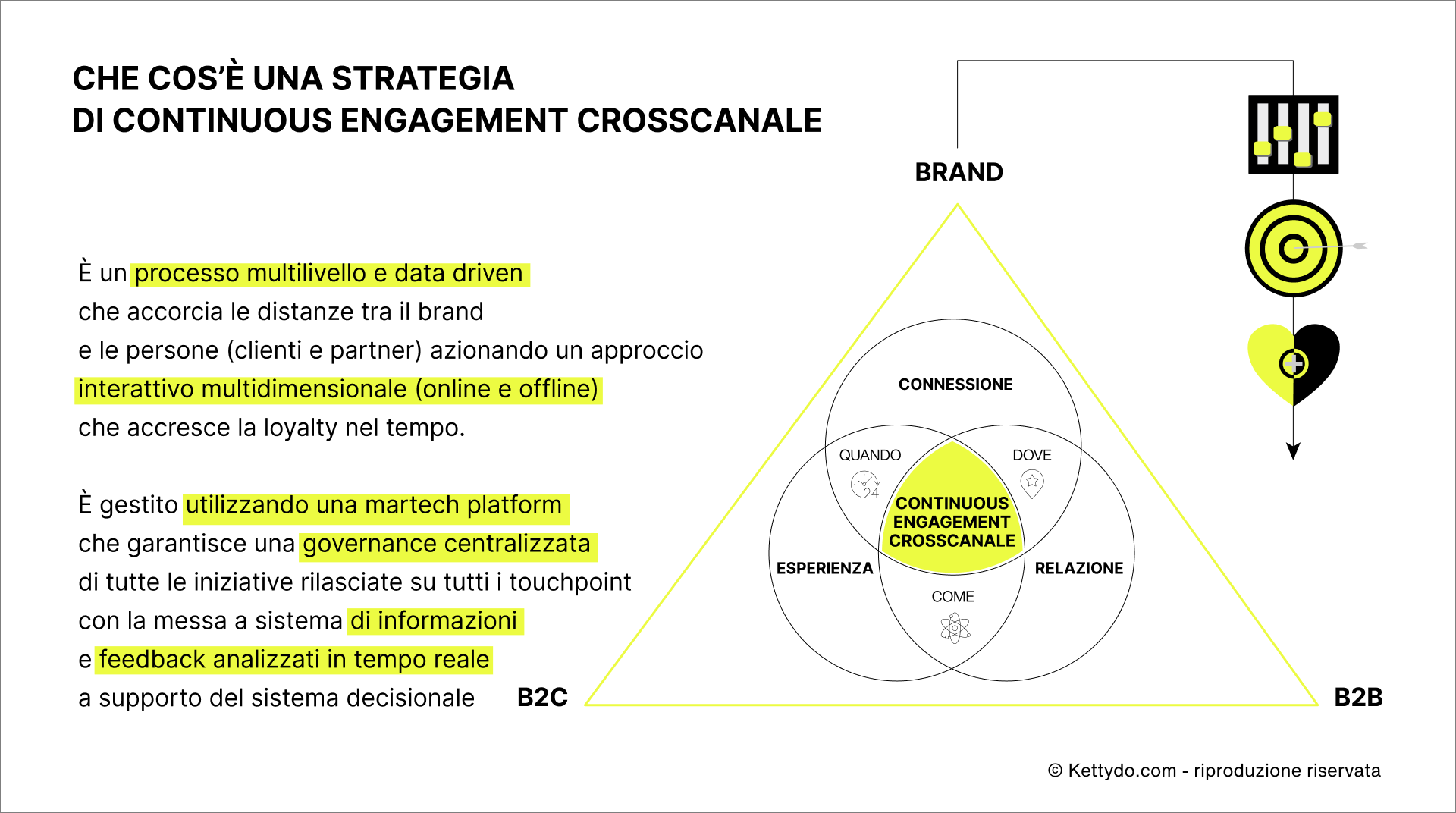 CHE COS'È UNA STRATEGIA
DI CONTINUOUS ENGAGEMENT CROSSCANALE

È un processo multilivello e data driven che accorcia le distanze tra il brand e le persone (clienti e partner) azionando un approccio interattivo multidimensionale (online e offline) che accresce la loyalty nel tempo.

È gestito utilizzando una martech platform che garantisce una governance centralizzata di tutte le iniziative rilasciate su tutti i touchpoint con la messa a sistema di informazioni e feedback analizzati in tempo reale a supporto del sistema decisionale

BRAND

CONNESSIONE

QUANDO

24

DOVE

CONTINUOUS ENGAGEMENT CROSSCANALE

ESPERIENZA

RELAZIONE

COME

B2C

B2B

© Kettydo.com - riproduzione riservata